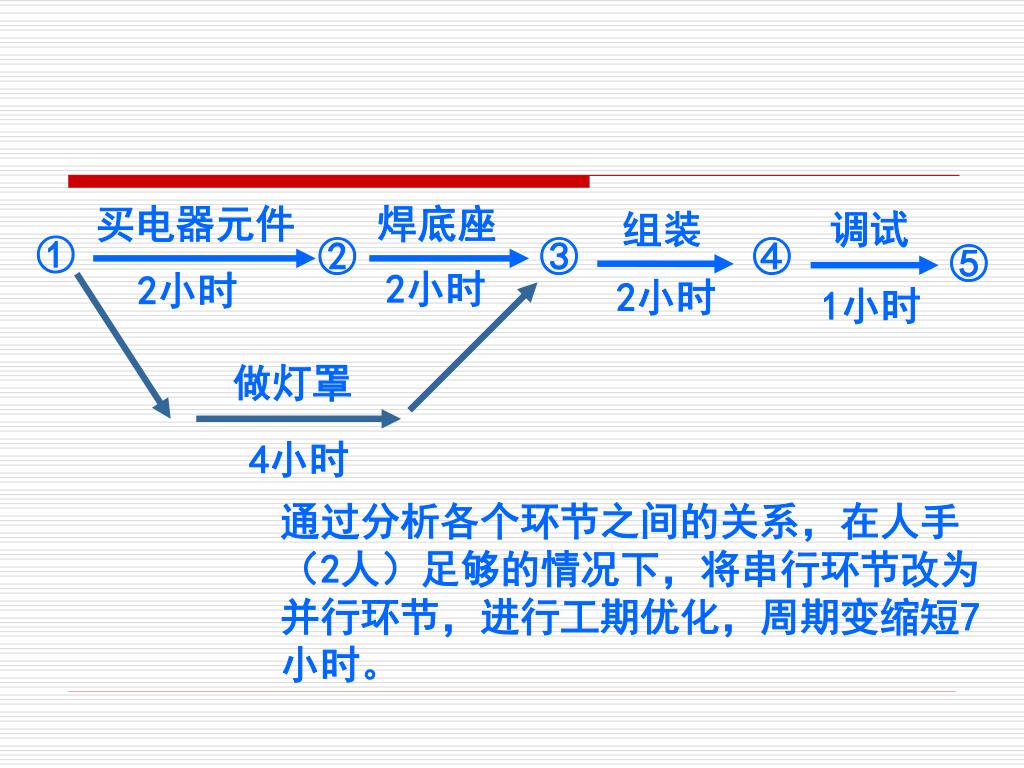 ① 买电器元件 2小时 ② 焊底座 2小时 ③ 组装 2小时 ④ 调试 1小时 ⑤

做灯罩 4小时

通过分析各个环节之间的关系，在人手（2人）足够的情况下，将串行环节改为并行环节，进行工期优化，周期变缩短7小时。